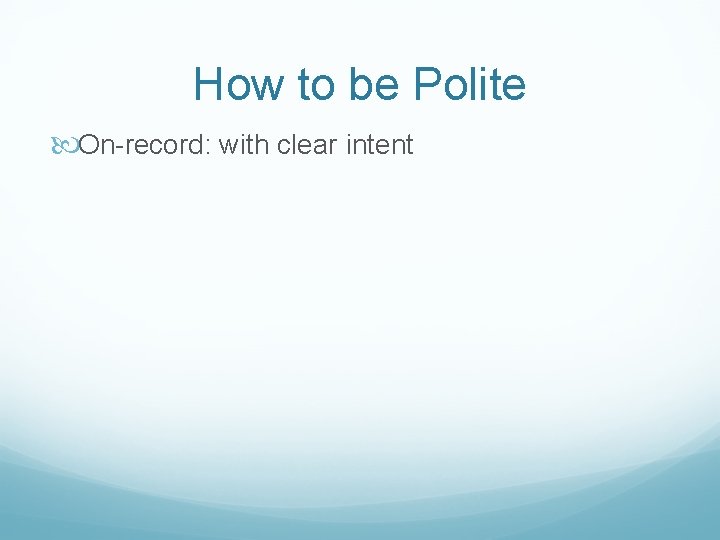 How to be Polite

On-record: with clear intent